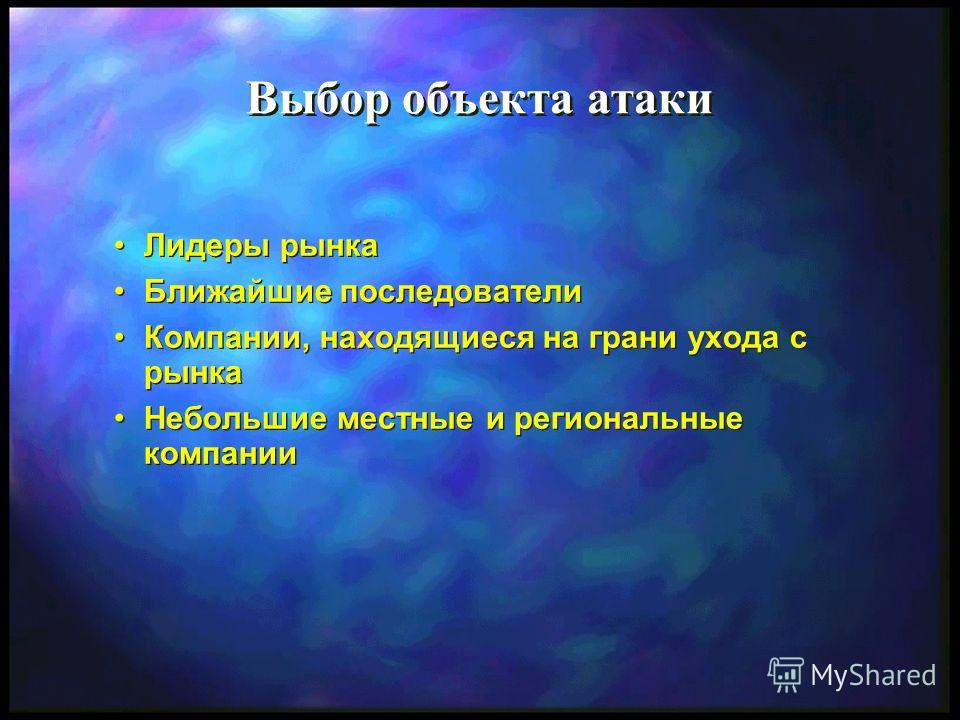 Выбор объекта атаки

• Лидеры рынка
• Ближайшие последователи
• Компании, находящиеся на грани ухода с рынка
• Небольшие местные и региональные компании

MyShared